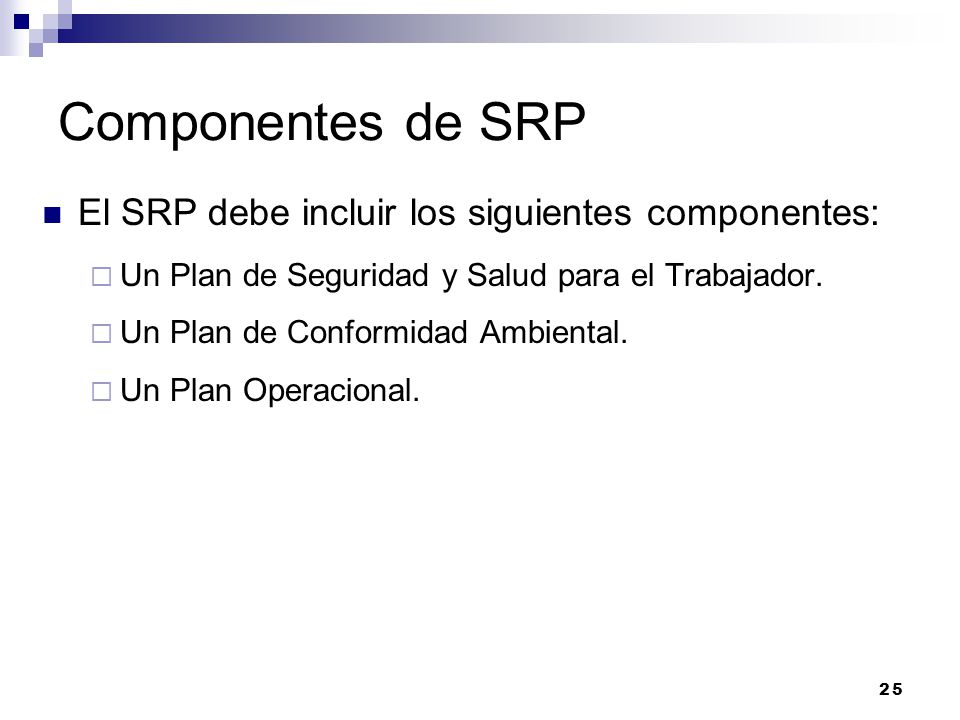 Componentes de SRP

El SRP debe incluir los siguientes componentes:

Un Plan de Seguridad y Salud para el Trabajador.

Un Plan de Conformidad Ambiental.

Un Plan Operacional.

25